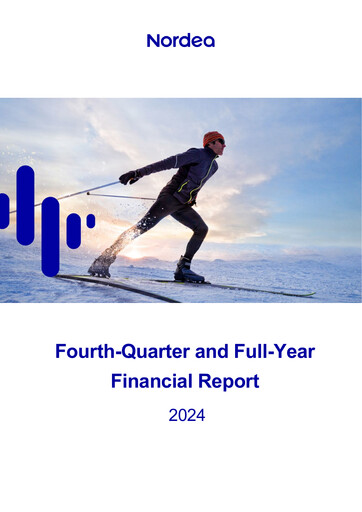 Nordea

Fourth-Quarter and Full-Year Financial Report

2024